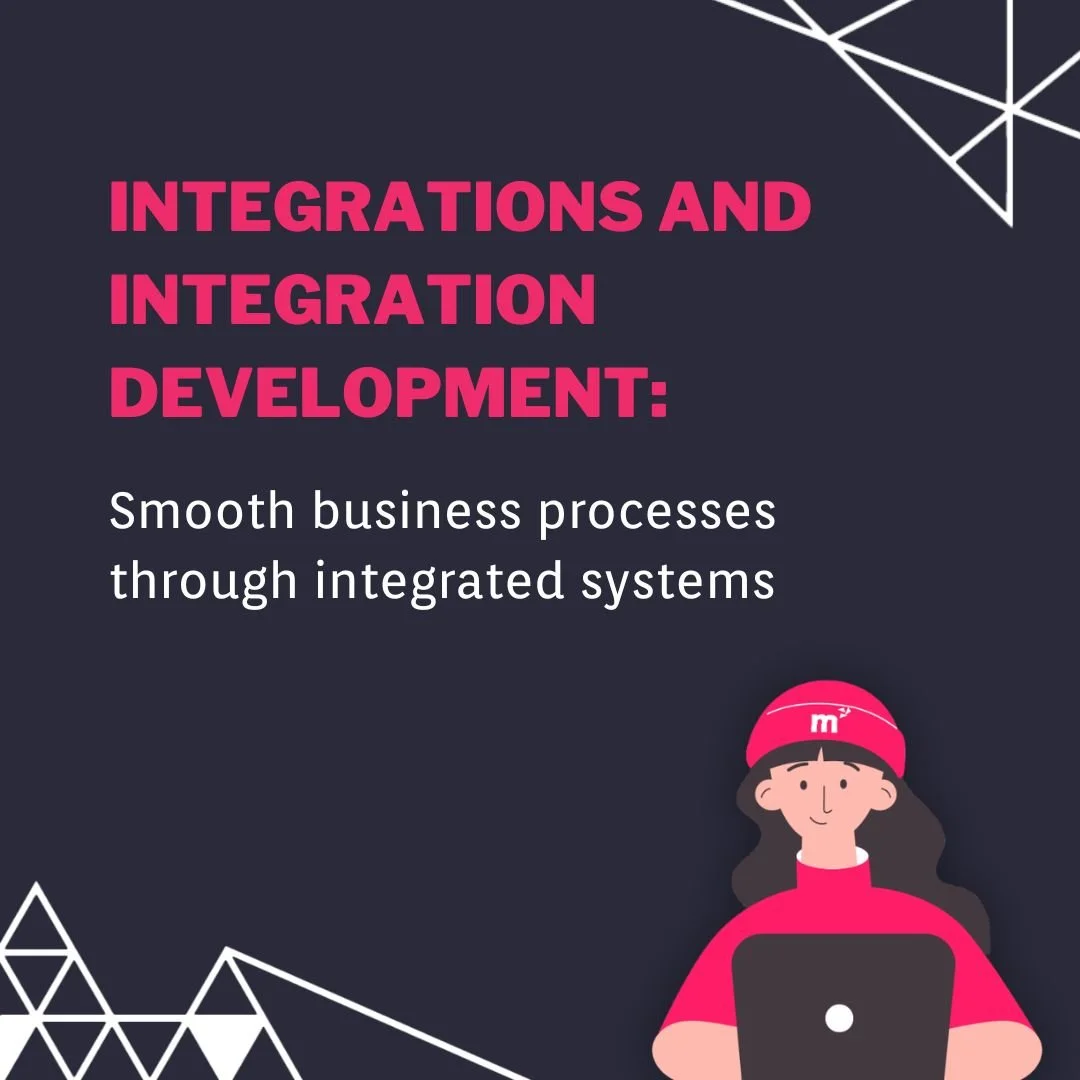 INTEGRATIONS AND INTEGRATION DEVELOPMENT:

Smooth business processes through integrated systems

m